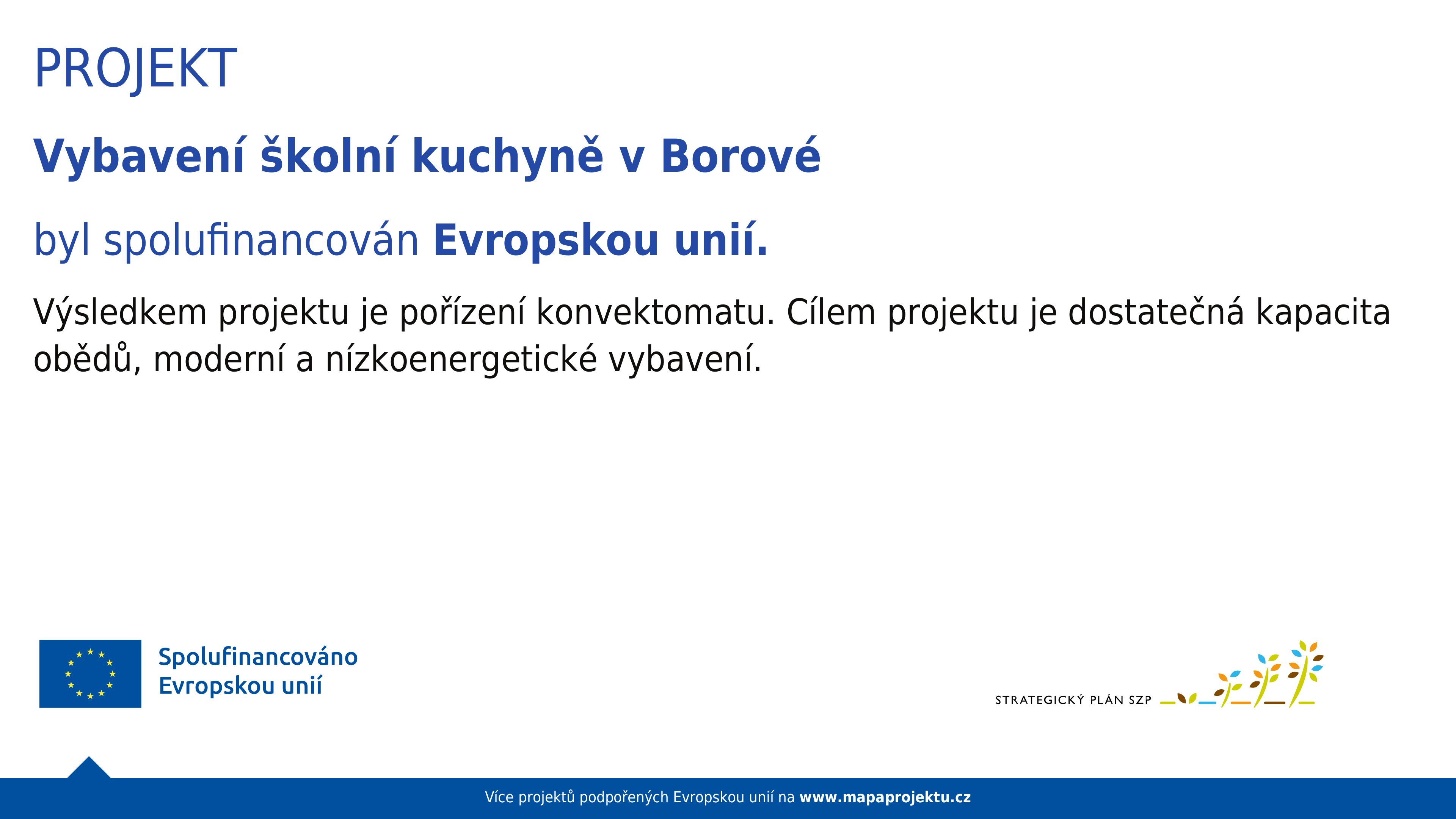 PROJEKT

Vybavení školní kuchyně v Borové

byl spolufinancován Evropskou unií.

Výsledkem projektu je pořízení konvektomatu. Cílem projektu je dostatečná kapacita obědů, moderní a nízkoenergetické vybavení.

Spolufinancováno Evropskou unií

STRATEGICKÝ PLÁN SZP

Více projektů podpořených Evropskou unií na www.mapaprojektu.cz